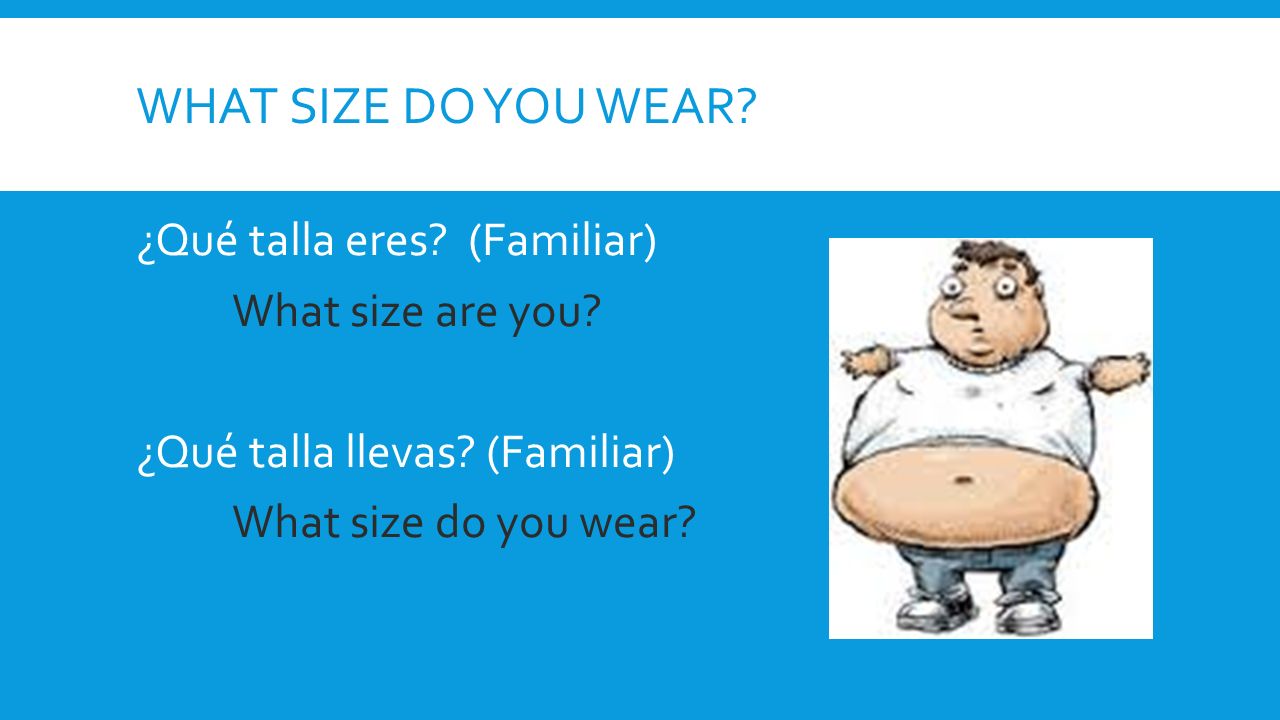 WHAT SIZE DO YOU WEAR?

¿Qué talla eres? (Familiar)

What size are you?

¿Qué talla llevas? (Familiar)

What size do you wear?